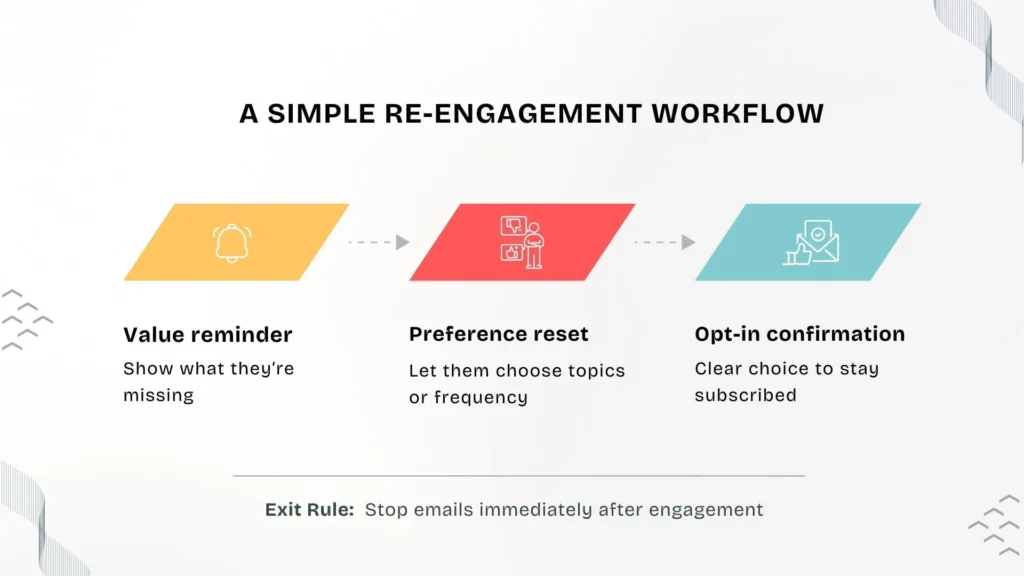 A SIMPLE RE-ENGAGEMENT WORKFLOW

Value reminder
Show what they're missing

Preference reset
Let them choose topics or frequency

Opt-in confirmation
Clear choice to stay subscribed

Exit Rule: Stop emails immediately after engagement